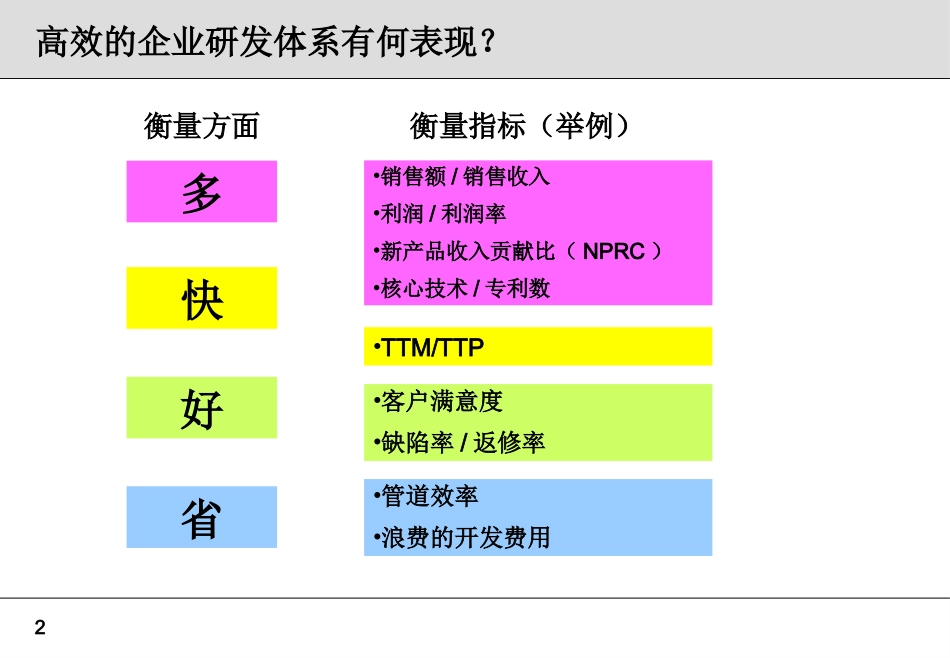 高效的企业研发体系有何表现？

衡量方面

多

快

好

省

衡量指标（举例）

•销售额 / 销售收入
•利润 / 利润率
•新产品收入贡献比（ NPRC ）
•核心技术 / 专利数

•TTM/TTP

•客户满意度
•缺陷率 / 返修率

•管道效率
•浪费的开发费用

2